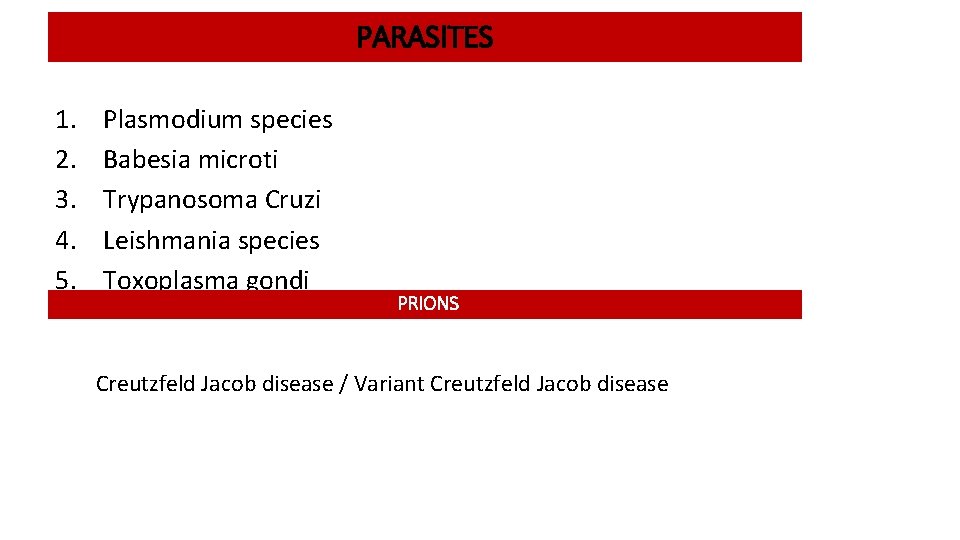 PARASITES

1. Plasmodium species
2. Babesia microti
3. Trypanosoma Cruzi
4. Leishmania species
5. Toxoplasma gondi

PRIONS

Creutzfeld Jacob disease / Variant Creutzfeld Jacob disease